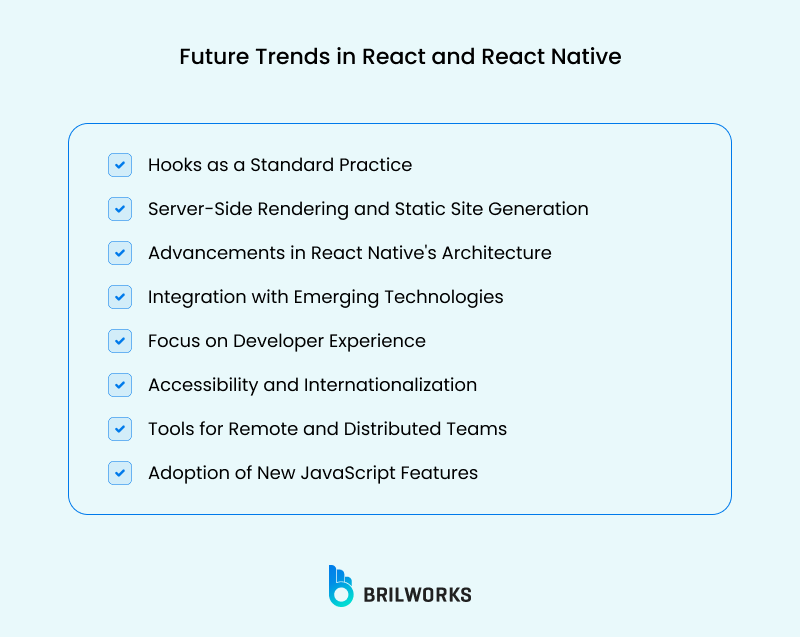 Future Trends in React and React Native

Hooks as a Standard Practice

Server-Side Rendering and Static Site Generation

Advancements in React Native's Architecture

Integration with Emerging Technologies

Focus on Developer Experience

Accessibility and Internationalization

Tools for Remote and Distributed Teams

Adoption of New JavaScript Features

BRILWORKS